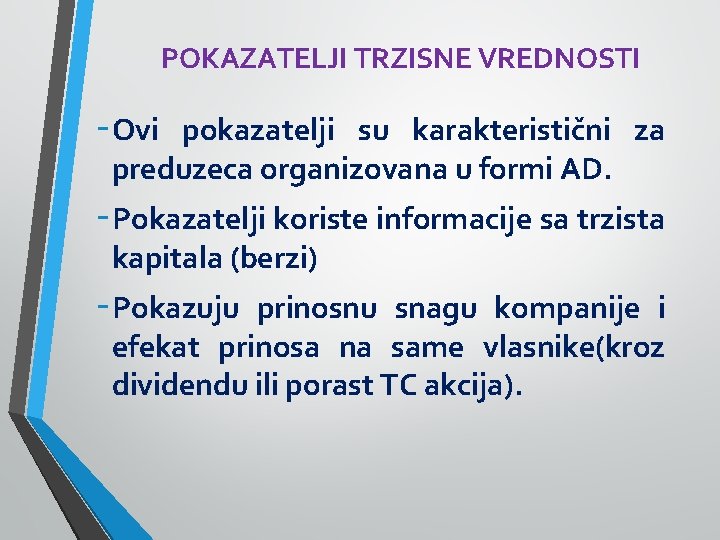 POKAZATELJI TRZISNE VREDNOSTI

-Ovi pokazatelji su karakteristični za preduzeca organizovana u formi AD.

-Pokazatelji koriste informacije sa trzista kapitala (berzi)

-Pokazuju prinosnu snagu kompanije i efekat prinosa na same vlasnike(kroz dividendu ili porast TC akcija).